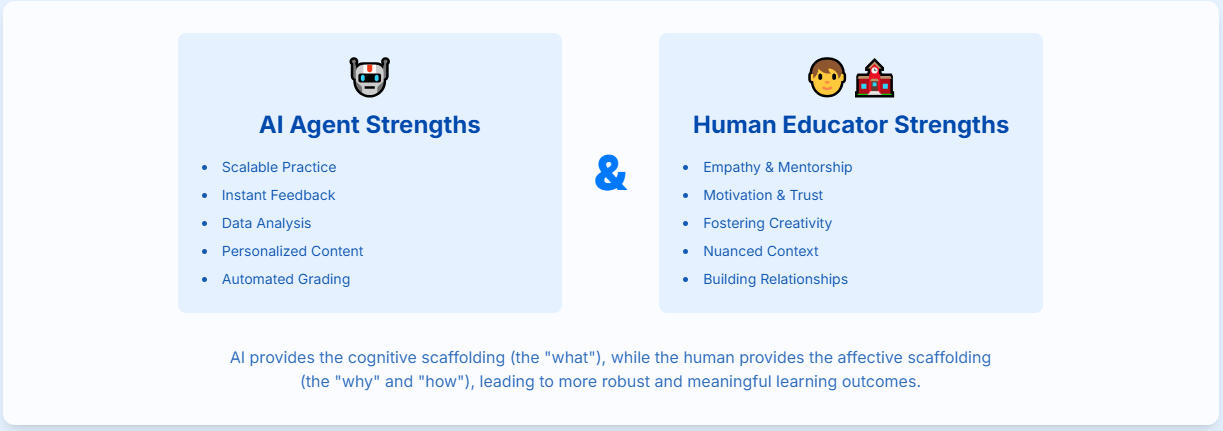 AI Agent Strengths

- Scalable Practice
- Instant Feedback
- Data Analysis
- Personalized Content
- Automated Grading

&

Human Educator Strengths

- Empathy & Mentorship
- Motivation & Trust
- Fostering Creativity
- Nuanced Context
- Building Relationships

AI provides the cognitive scaffolding (the "what"), while the human provides the affective scaffolding (the "why" and "how"), leading to more robust and meaningful learning outcomes.